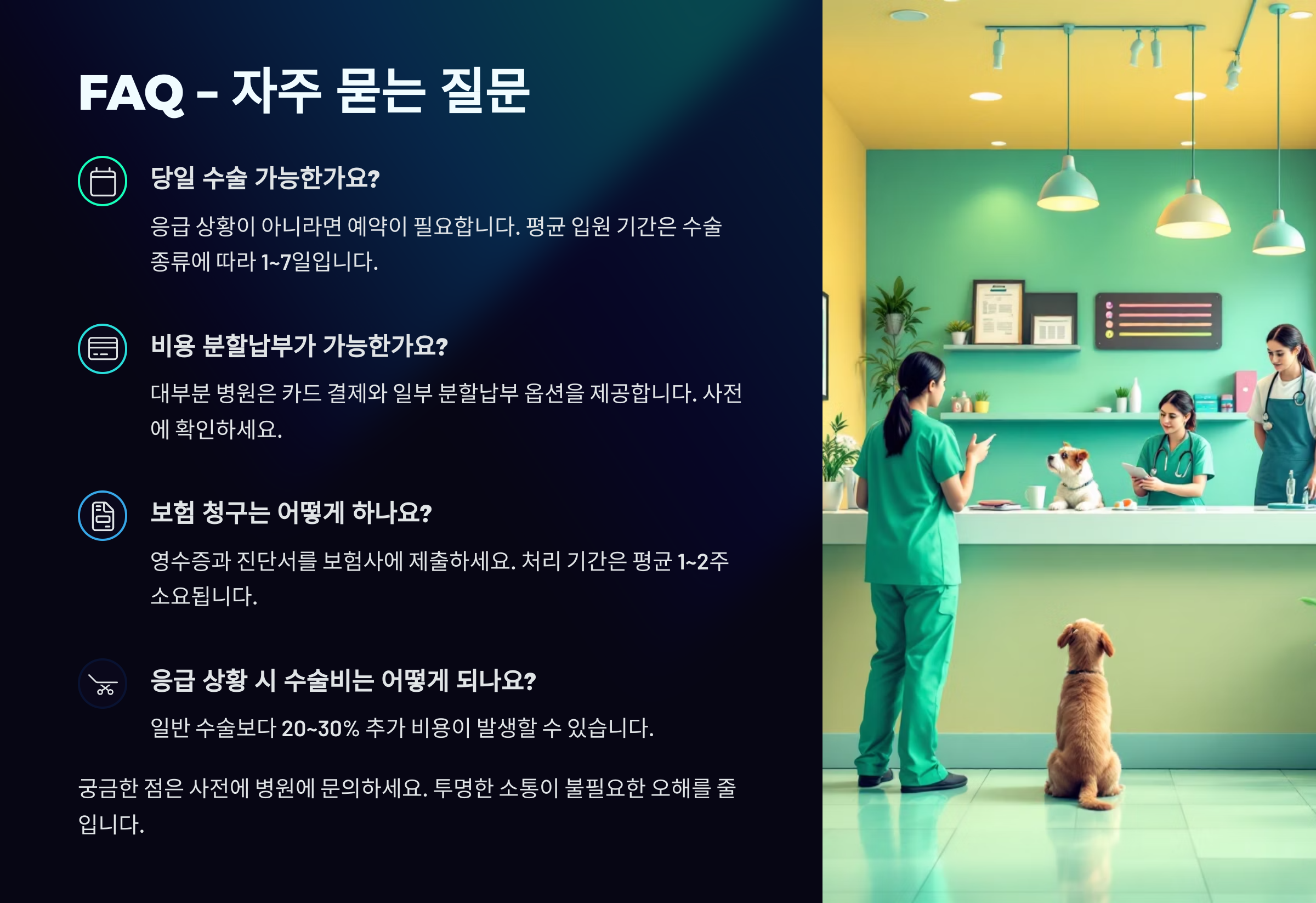 FAQ - 자주 묻는 질문

당일 수술 가능한가요?

응급 상황이 아니라면 예약이 필요합니다. 평균 입원 기간은 수술 종류에 따라 1~7일입니다.

비용 분할납부가 가능한가요?

대부분 병원은 카드 결제와 일부 분할납부 옵션을 제공합니다. 사전에 확인하세요.

보험 청구는 어떻게 하나요?

영수증과 진단서를 보험사에 제출하세요. 처리 기간은 평균 1~2주 소요됩니다.

응급 상황 시 수술비는 어떻게 되나요?

일반 수술보다 20~30% 추가 비용이 발생할 수 있습니다.

궁금한 점은 사전에 병원에 문의하세요. 투명한 소통이 불필요한 오해를 줄입니다.